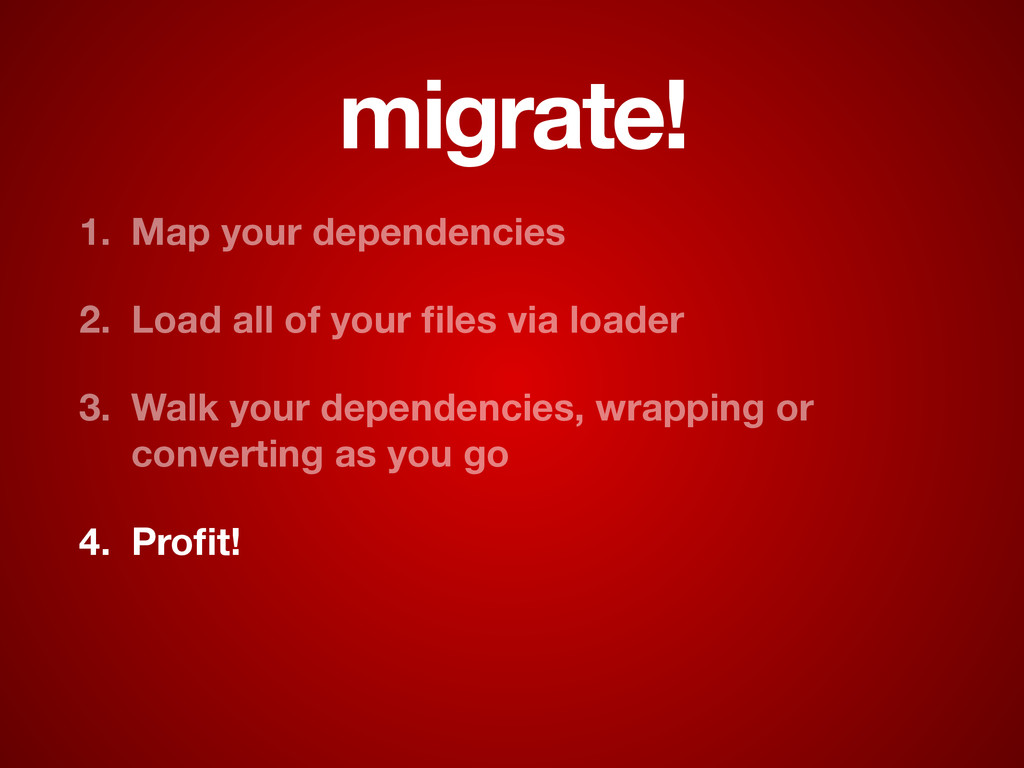 migrate!

1. Map your dependencies

2. Load all of your files via loader

3. Walk your dependencies, wrapping or converting as you go

4. Profit!